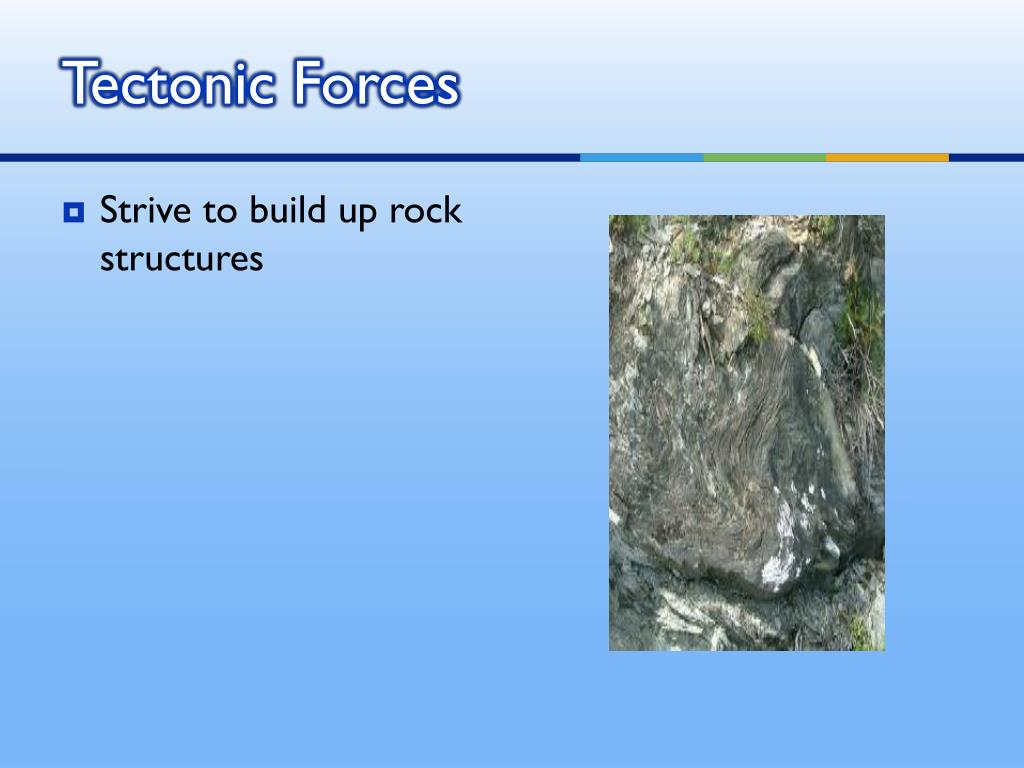 Tectonic Forces

Strive to build up rock structures